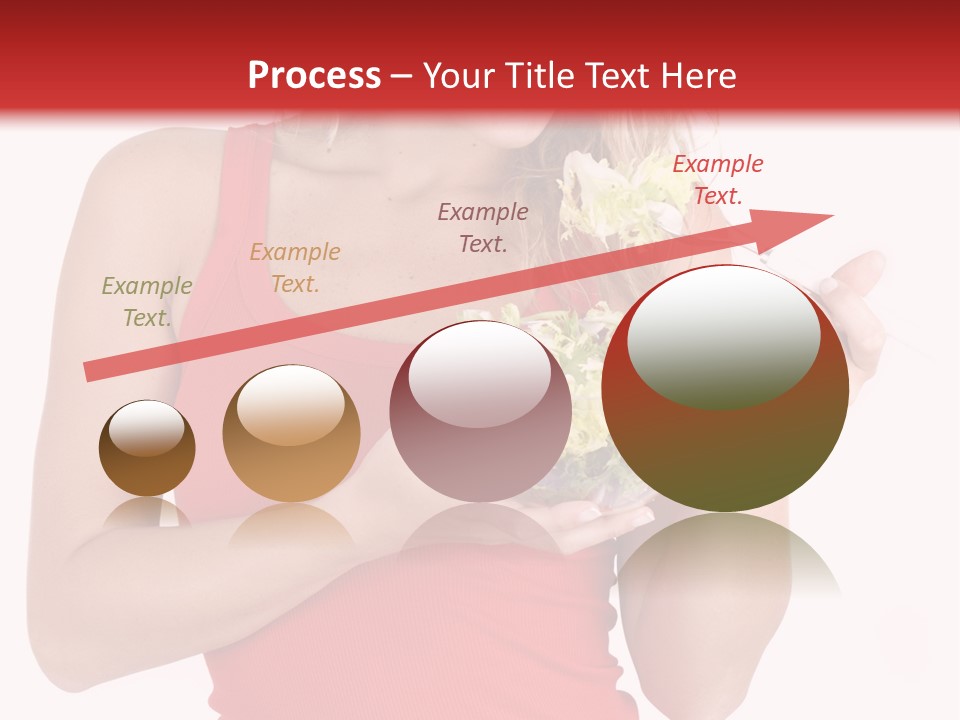 Process – Your Title Text Here

Example Text.

Example Text.

Example Text.

Example Text.